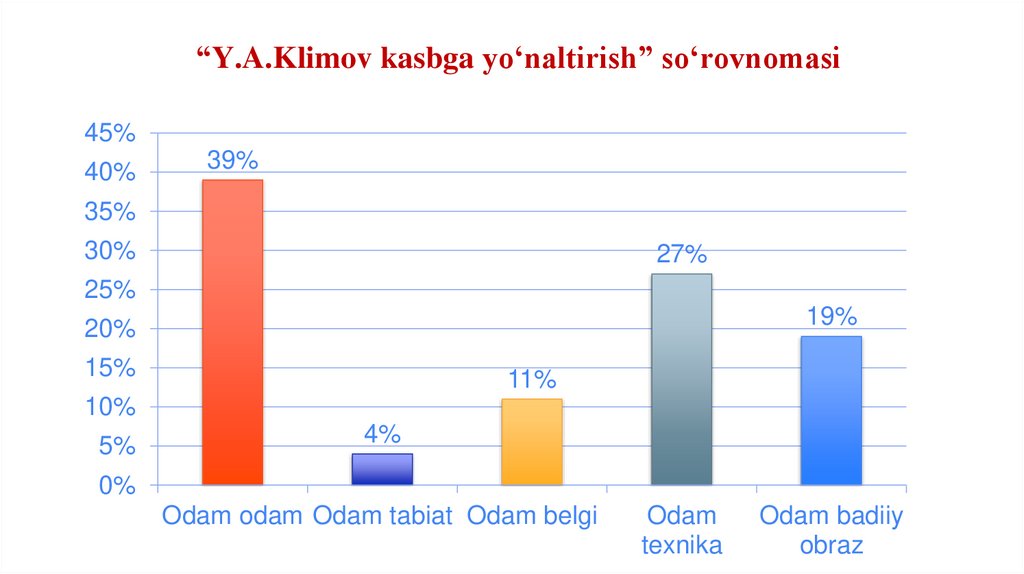 “Y.A.Klimov kasbga yo‘naltirish” so‘rovnomasi

45%
40%
35%
30%
25%
20%
15%
10%
5%
0%

39%
4%
11%
27%
19%

Odam odam
Odam tabiat
Odam belgi
Odam texnika
Odam badiiy obraz